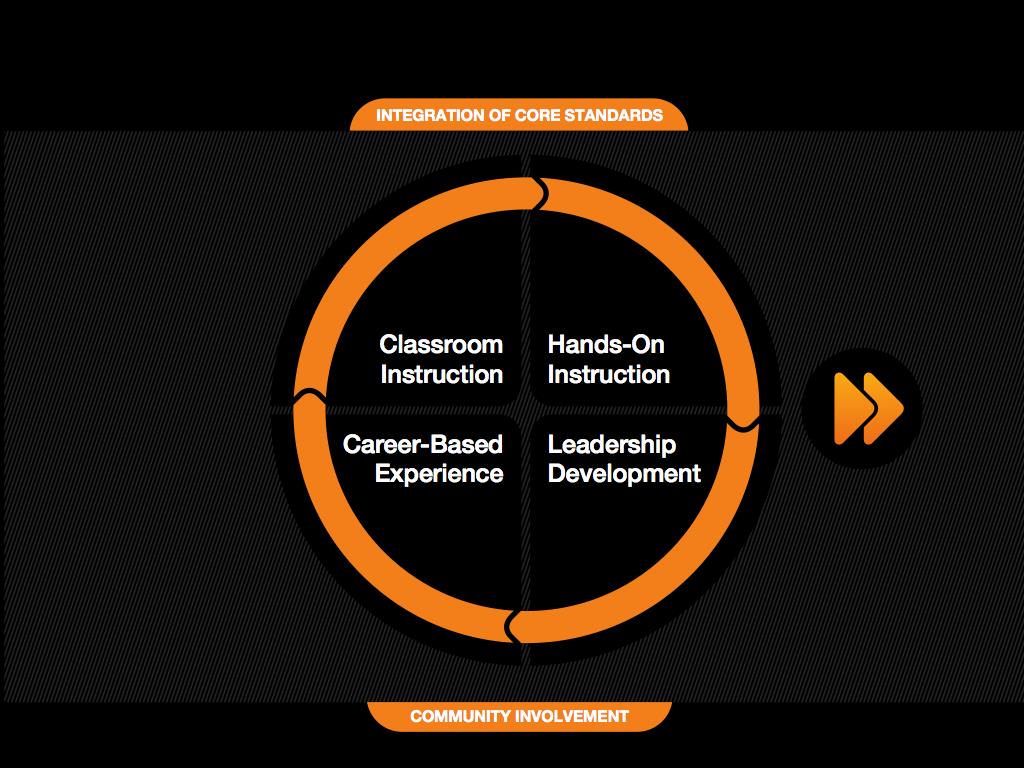 INTEGRATION OF CORE STANDARDS

Classroom Instruction

Hands-On Instruction

Career-Based Experience

Leadership Development

COMMUNITY INVOLVEMENT